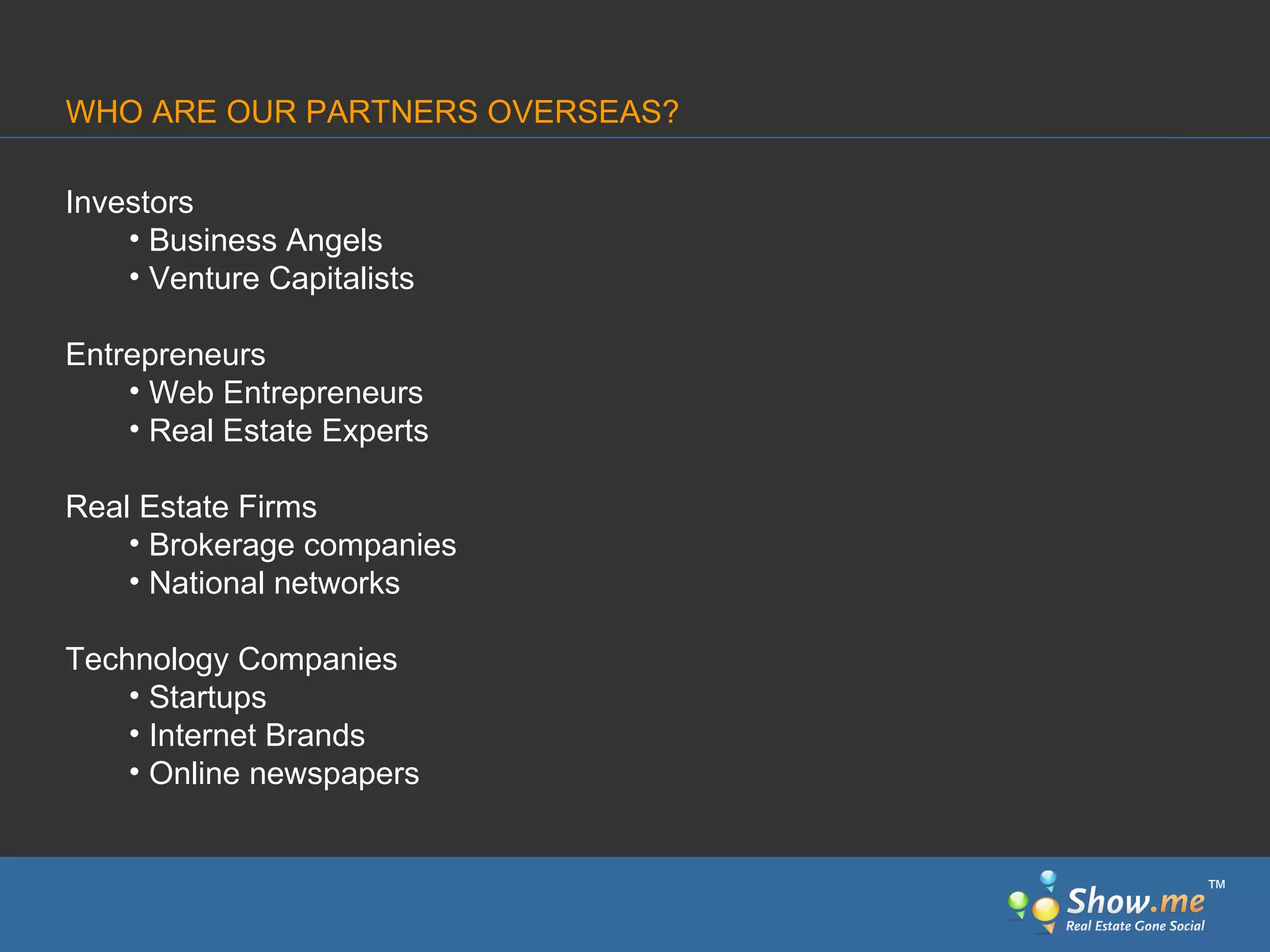 WHO ARE OUR PARTNERS OVERSEAS?

Investors
• Business Angels
• Venture Capitalists

Entrepreneurs
• Web Entrepreneurs
• Real Estate Experts

Real Estate Firms
• Brokerage companies
• National networks

Technology Companies
• Startups
• Internet Brands
• Online newspapers

Show.me™
Real Estate Gone Social